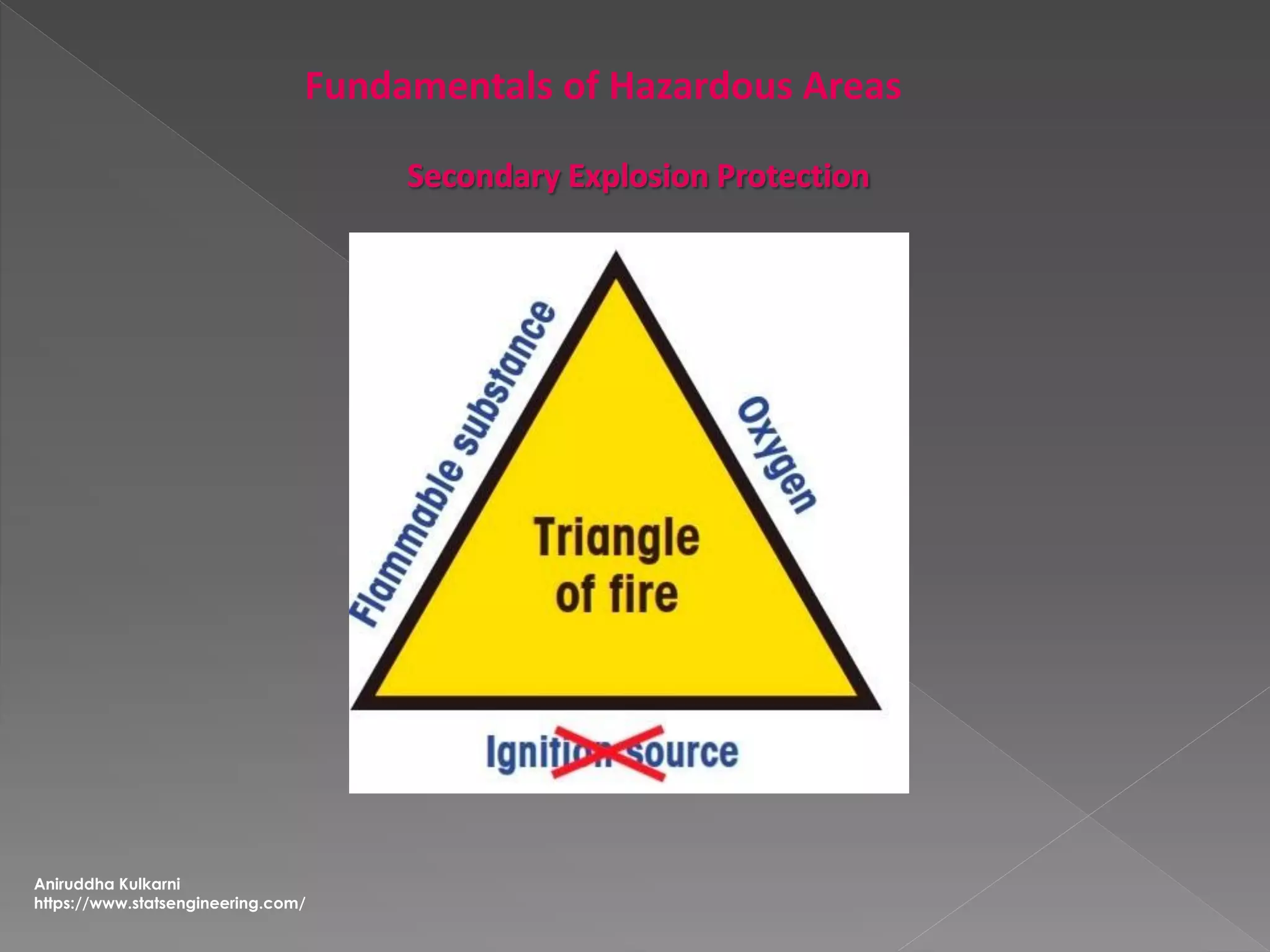 Fundamentals of Hazardous Areas

Secondary Explosion Protection

Flammable substance

Oxygen

Triangle of fire

Ignition source

Aniruddha Kulkarni
https://www.statsengineering.com/